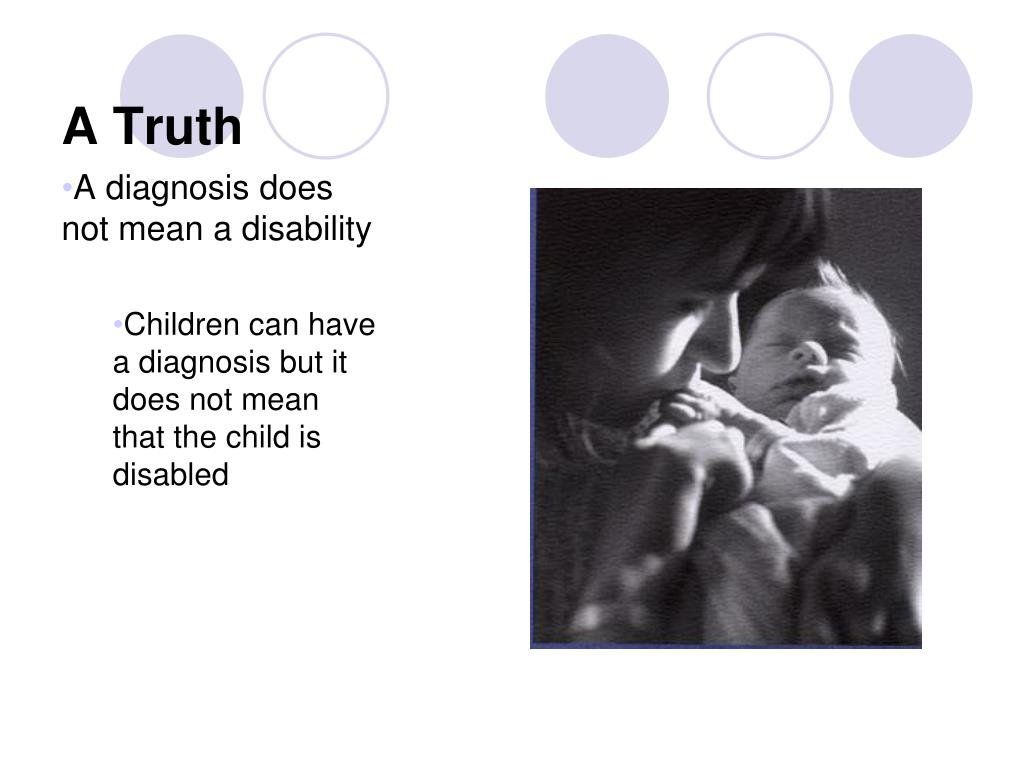 A Truth

•A diagnosis does not mean a disability

•Children can have a diagnosis but it does not mean that the child is disabled